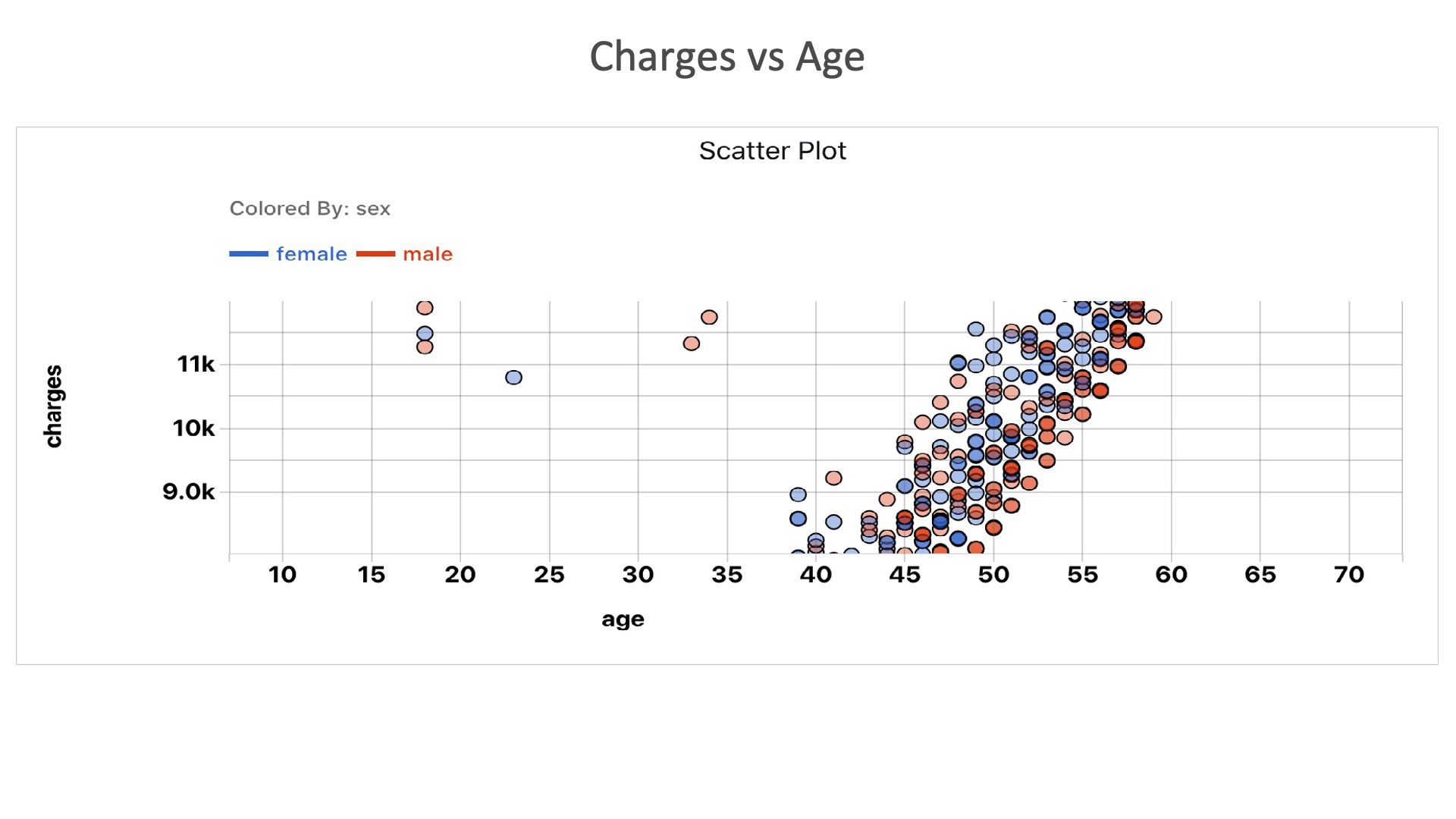 Charges vs Age

Scatter Plot

Colored By: sex

female male

charges

11k

10k

9.0k

10 15 20 25 30 35 40 45 50 55 60 65 70

age